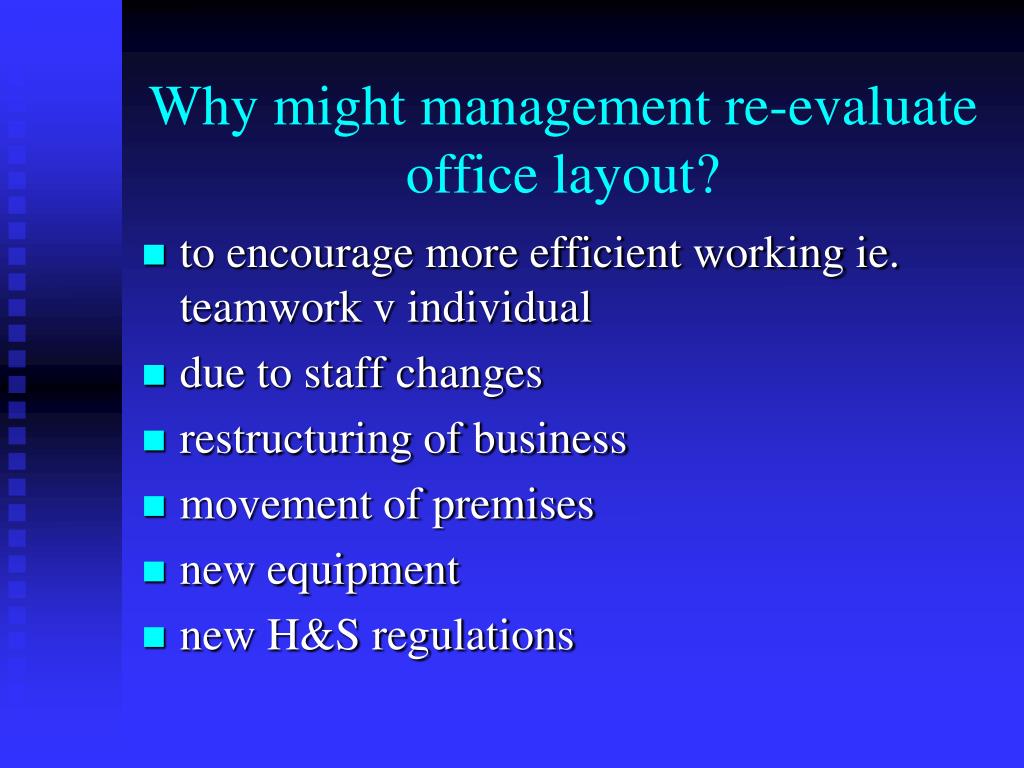 Why might management re-evaluate office layout?

- to encourage more efficient working ie. teamwork v individual
- due to staff changes
- restructuring of business
- movement of premises
- new equipment
- new H&S regulations